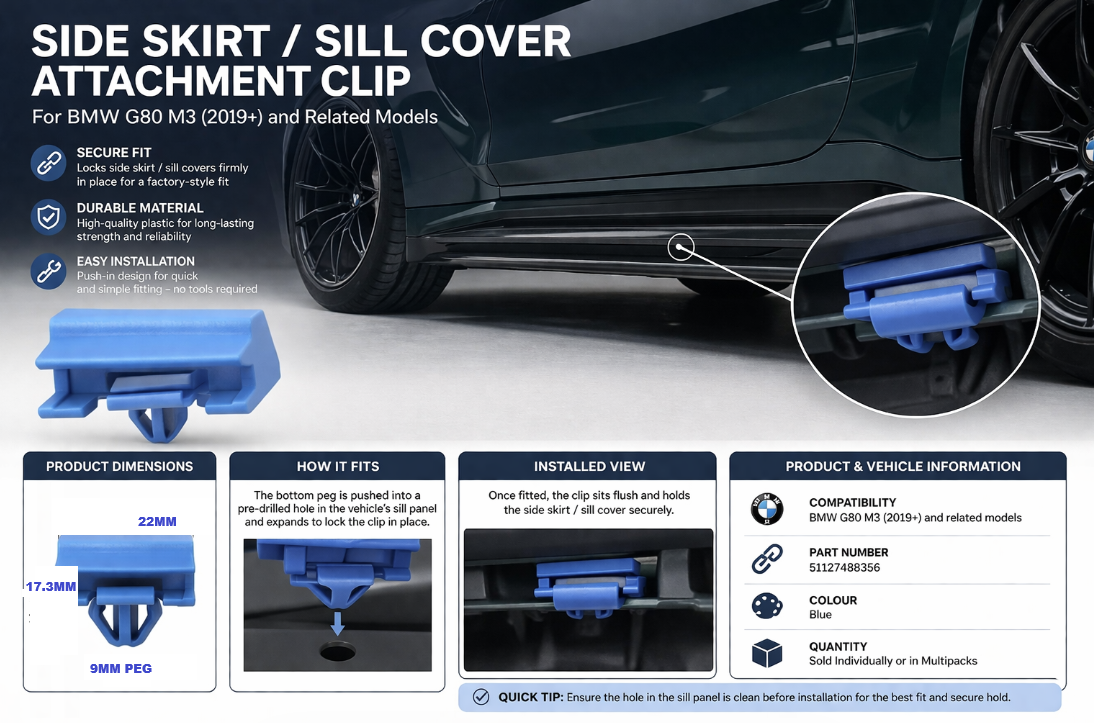 SIDE SKIRT / SILL COVER ATTACHMENT CLIP

For BMW G80 M3 (2019+) and Related Models

SECURE FIT
Locks side skirt / sill covers firmly in place for a factory-style fit

DURABLE MATERIAL
High-quality plastic for long-lasting strength and reliability

EASY INSTALLATION
Push-in design for quick and simple fitting – no tools required

PRODUCT DIMENSIONS

22MM

17.3MM

9MM PEG

HOW IT FITS

The bottom peg is pushed into a pre-drilled hole in the vehicle's sill panel and expands to lock the clip in place.

INSTALLED VIEW

Once fitted, the clip sits flush and holds the side skirt / sill cover securely.

PRODUCT & VEHICLE INFORMATION

COMPATIBILITY
BMW G80 M3 (2019+) and related models

PART NUMBER
51127488356

COLOUR
Blue

QUANTITY
Sold Individually or in Multipacks

QUICK TIP: Ensure the hole in the sill panel is clean before installation for the best fit and secure hold.